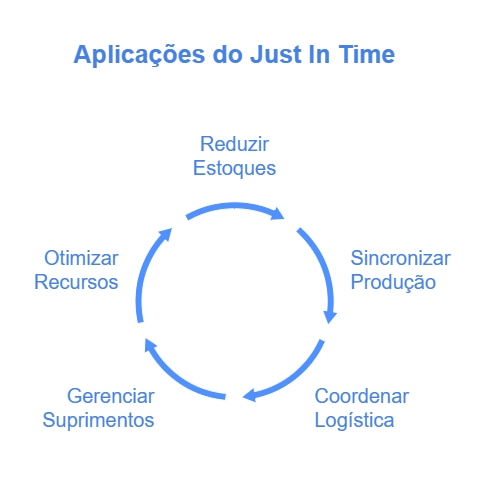 Aplicações do Just In Time

Reduzir Estoques

Sincronizar Produção

Coordenar Logística

Gerenciar Suprimentos

Otimizar Recursos